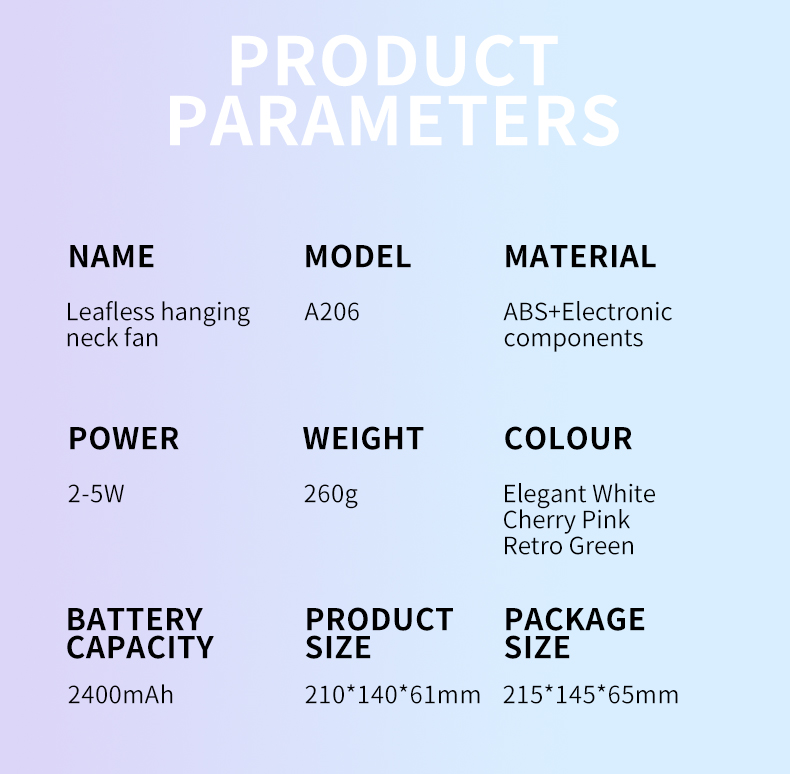 PRODUCT PARAMETERS

NAME

Leafless hanging neck fan

MODEL

A206

MATERIAL

ABS+Electronic components

POWER

2-5W

WEIGHT

260g

COLOUR

Elegant White
Cherry Pink
Retro Green

BATTERY CAPACITY

2400mAh

PRODUCT SIZE

210*140*61mm

PACKAGE SIZE

215*145*65mm